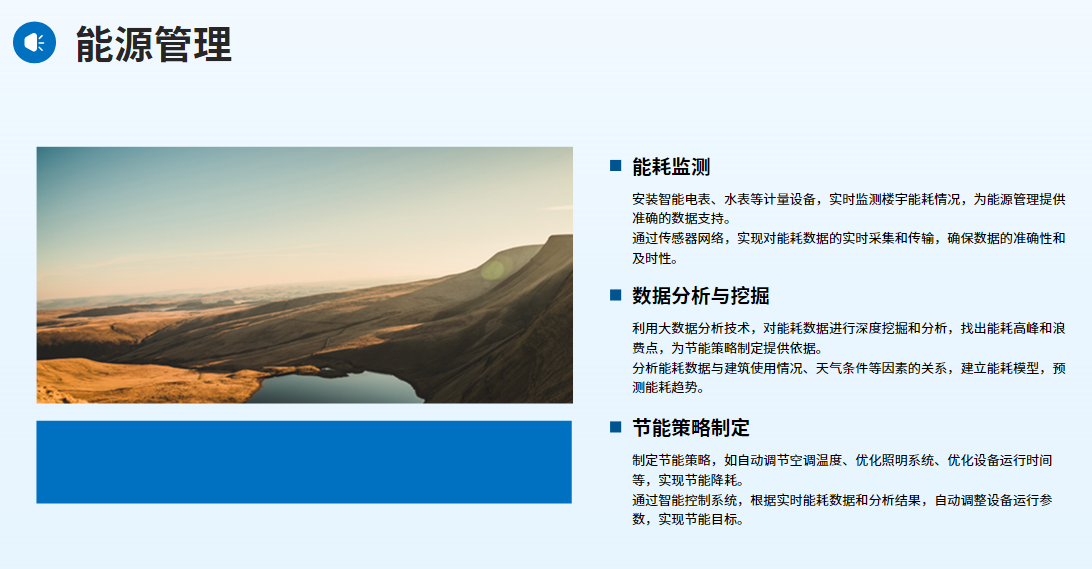 能源管理

能耗监测

安装智能电表、水表等计量设备，实时监测楼宇能耗情况，为能源管理提供准确的数据支持。
通过传感器网络，实现对能耗数据的实时采集和传输，确保数据的准确性和及时性。

数据分析与挖掘

利用大数据分析技术，对能耗数据进行深度挖掘和分析，找出能耗高峰和浪费点，为节能策略制定提供依据。
分析能耗数据与建筑使用情况、天气条件等因素的关系，建立能耗模型，预测能耗趋势。

节能策略制定

制定节能策略，如自动调节空调温度、优化照明系统、优化设备运行时间等，实现节能降耗。
通过智能控制系统，根据实时能耗数据和分析结果，自动调整设备运行参数，实现节能目标。